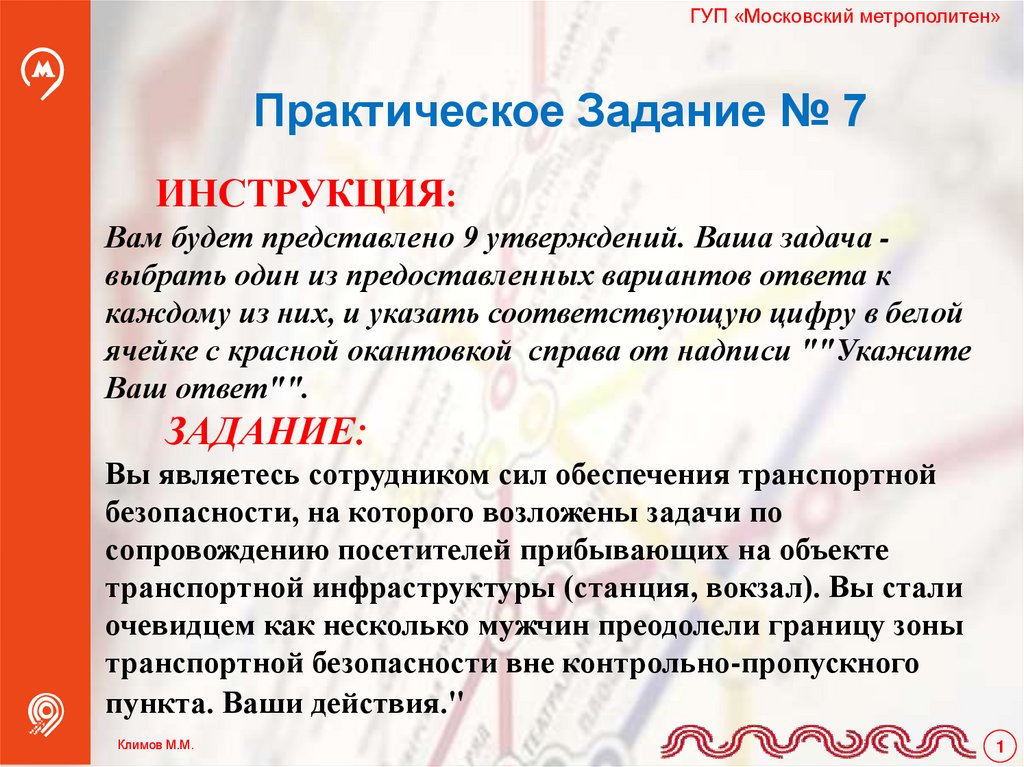 ГУП «Московский метрополитен»

Практическое Задание № 7

ИНСТРУКЦИЯ:

Вам будет представлено 9 утверждений. Ваша задача - выбрать один из предоставленных вариантов ответа к каждому из них, и указать соответствующую цифру в белой ячейке с красной окантовкой справа от надписи ""Укажите Ваш ответ"".

ЗАДАНИЕ:

Вы являетесь сотрудником сил обеспечения транспортной безопасности, на которого возложены задачи по сопровождению посетителей прибывающих на объекте транспортной инфраструктуры (станция, вокзал). Вы стали очевидцем как несколько мужчин преодолели границу зоны транспортной безопасности вне контрольно-пропускного пункта. Ваши действия."

Климов М.М.

1